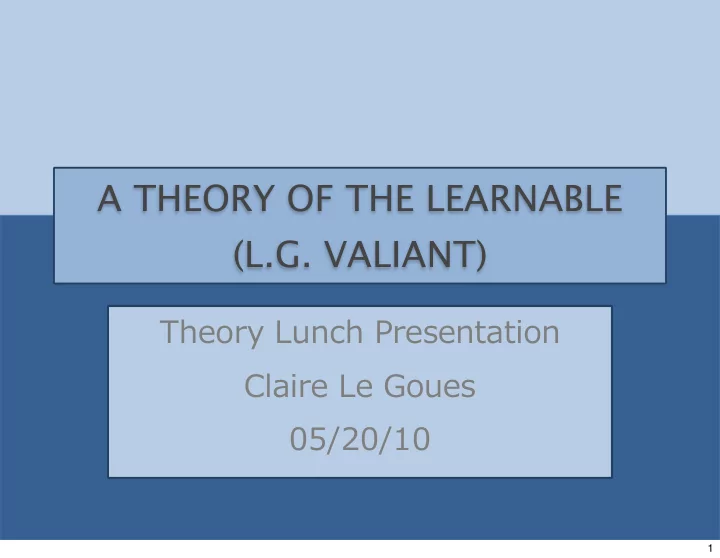 A THEORY OF THE LEARNABLE (L.G. VALIANT)

Theory Lunch Presentation

Claire Le Goues

05/20/10

1